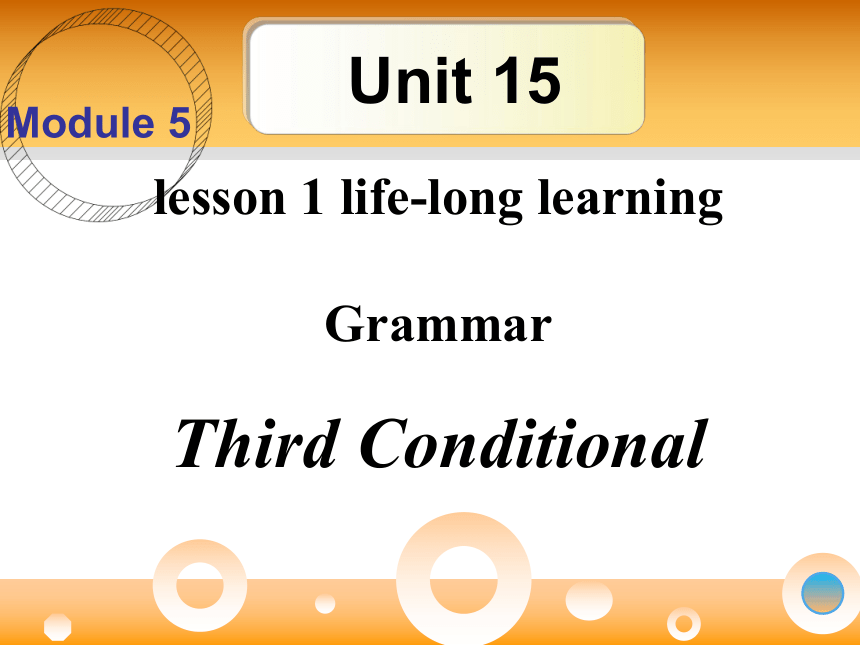 Module 5

Unit 15

lesson 1 life-long learning

Grammar

Third Conditional